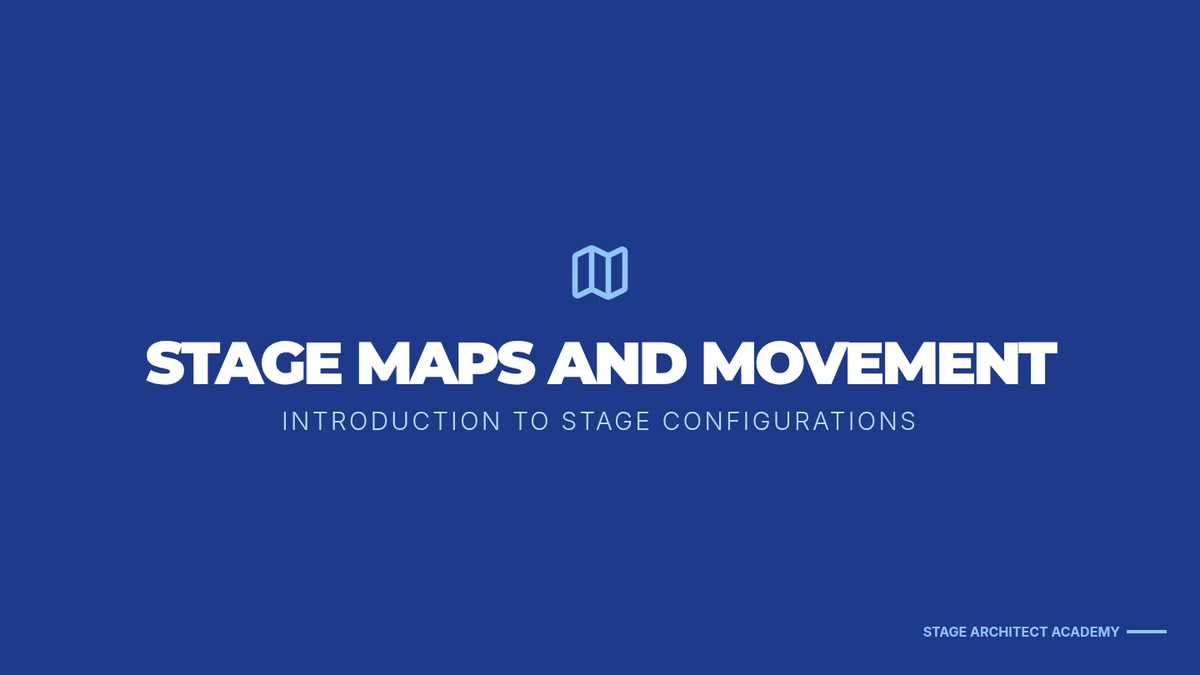 STAGE MAPS AND MOVEMENT

INTRODUCTION TO STAGE CONFIGURATIONS

STAGE ARCHITECT ACADEMY